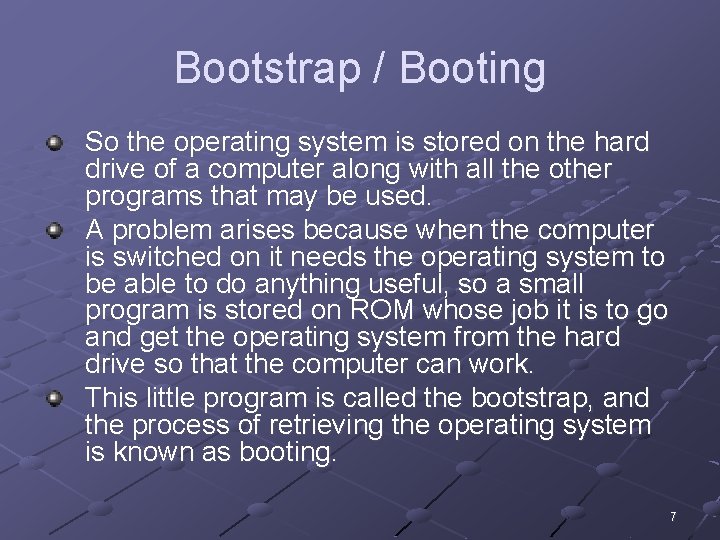 Bootstrap / Booting

- So the operating system is stored on the hard drive of a computer along with all the other programs that may be used.
- A problem arises because when the computer is switched on it needs the operating system to be able to do anything useful, so a small program is stored on ROM whose job it is to go and get the operating system from the hard drive so that the computer can work.
- This little program is called the bootstrap, and the process of retrieving the operating system is known as booting.

7